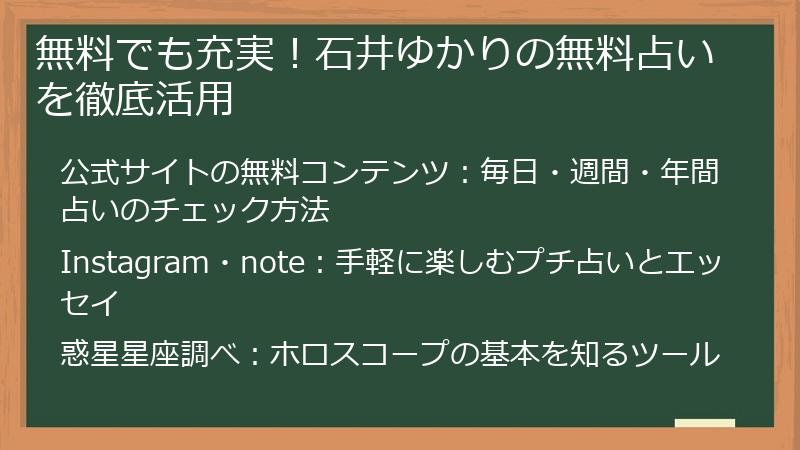 無料でも充実！石井ゆかりの無料占いを徹底活用

公式サイトの無料コンテンツ：毎日・週間・年間占いのチェック方法

Instagram・note：手軽に楽しむプチ占いとエッセイ

惑星星座調べ：ホロスコープの基本を知るツール